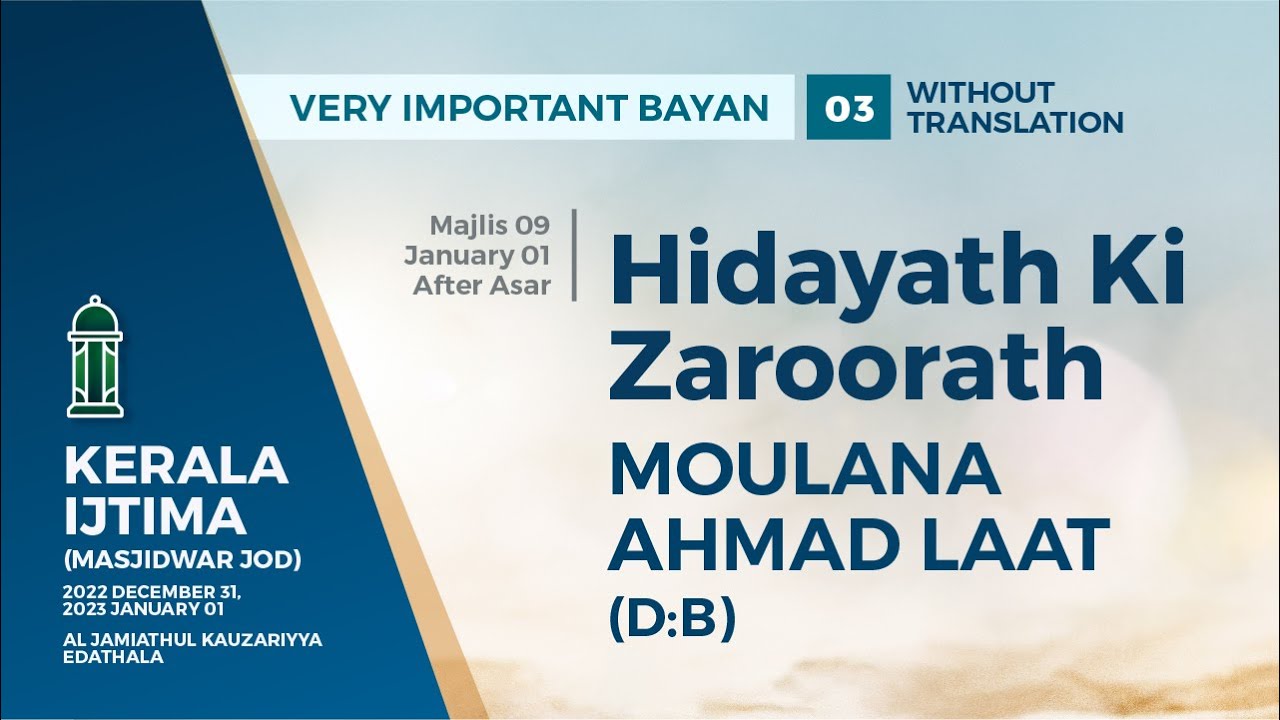 VERY IMPORTANT BAYAN 03 WITHOUT TRANSLATION

Majlis 09
January 01
After Asar

Hidayath Ki Zaroorath

MOULANA AHMAD LAAT (D:B)

KERALA IJTIMA
(MASJIDWAR JOD)
2022 DECEMBER 31, 2023 JANUARY 01
AL JAMIATHUL KAUZARIYYA EDATHALA